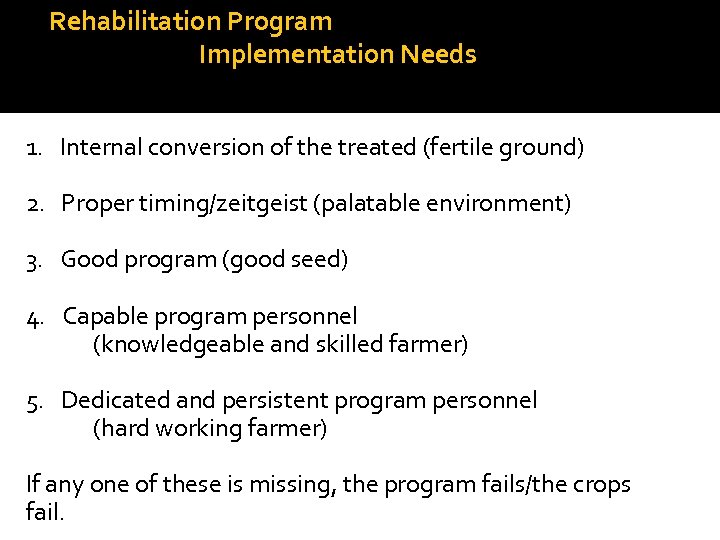 Rehabilitation Program
Implementation Needs

1. Internal conversion of the treated (fertile ground)

2. Proper timing/zeitgeist (palatable environment)

3. Good program (good seed)

4. Capable program personnel
(knowledgeable and skilled farmer)

5. Dedicated and persistent program personnel
(hard working farmer)

If any one of these is missing, the program fails/the crops fail.